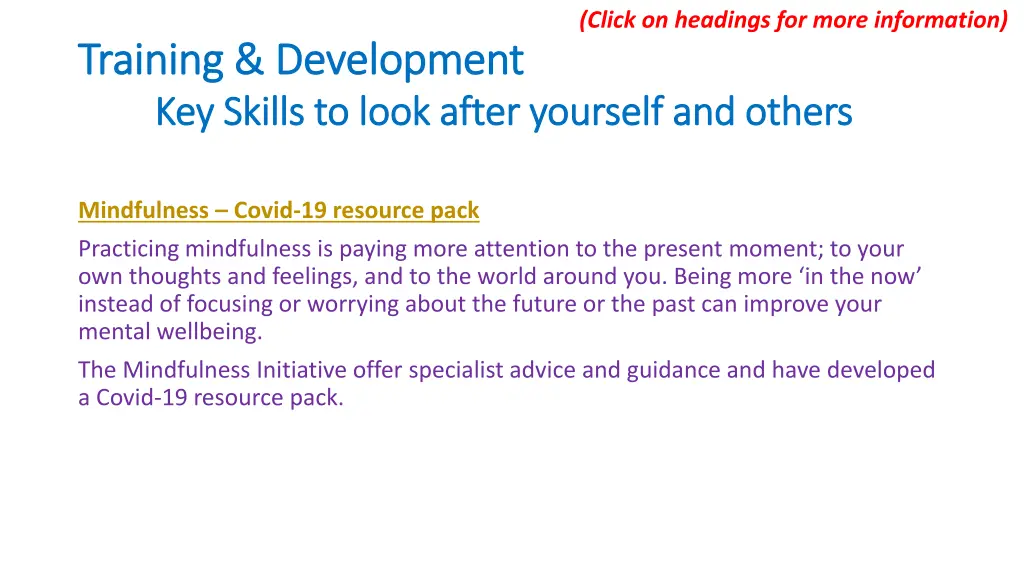 (Click on headings for more information)

Training & Development
Key Skills to look after yourself and others

Mindfulness – Covid-19 resource pack

Practicing mindfulness is paying more attention to the present moment; to your own thoughts and feelings, and to the world around you. Being more ‘in the now’ instead of focusing or worrying about the future or the past can improve your mental wellbeing.

The Mindfulness Initiative offer specialist advice and guidance and have developed a Covid-19 resource pack.